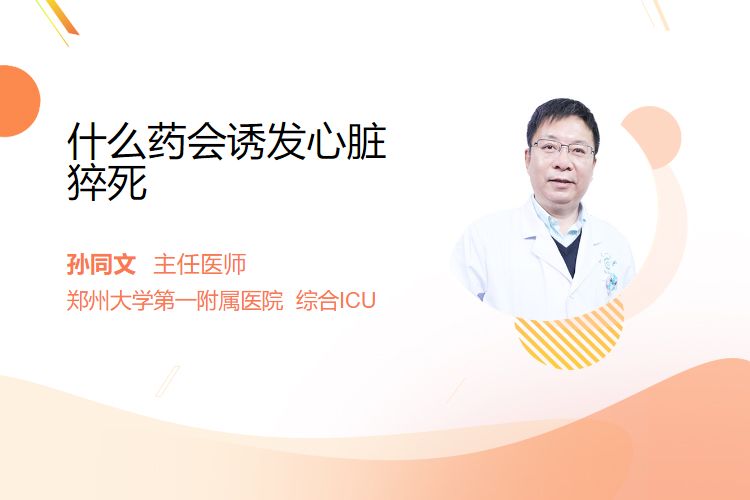 什么药会诱发心脏猝死

孙同文 主任医师
郑州大学第一附属医院 综合ICU